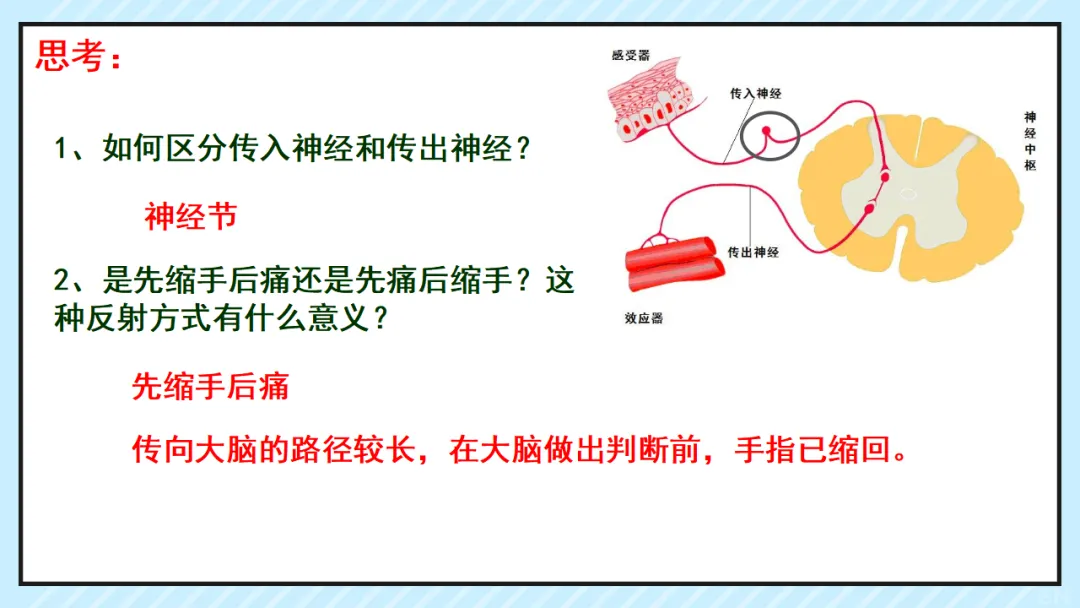 思考：

1、如何区分传入神经和传出神经？

神经节

2、是先缩手后痛还是先痛后缩手？这种反射方式有什么意义？

先缩手后痛

传向大脑的路径较长，在大脑做出判断前，手指已缩回。

感受器

传入神经

神经中枢

传出神经

效应器